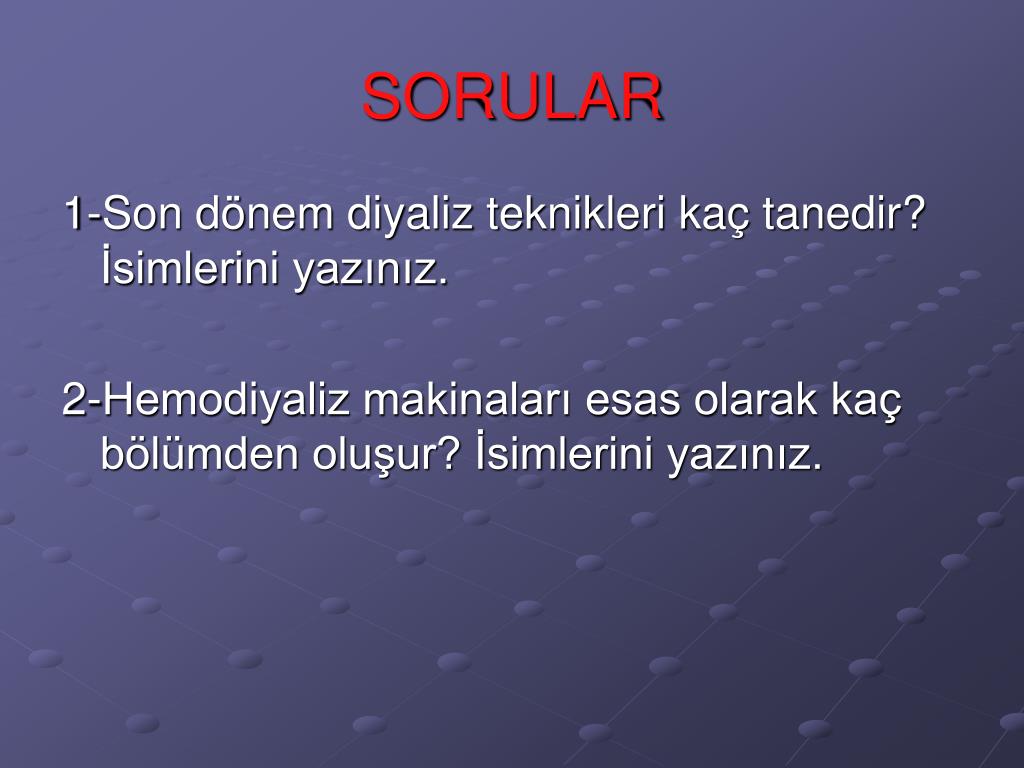 SORULAR

1-Son dönem diyaliz teknikleri kaç tanedir? İsimlerini yazınız.

2-Hemodiyaliz makinaları esas olarak kaç bölümden oluşur? İsimlerini yazınız.